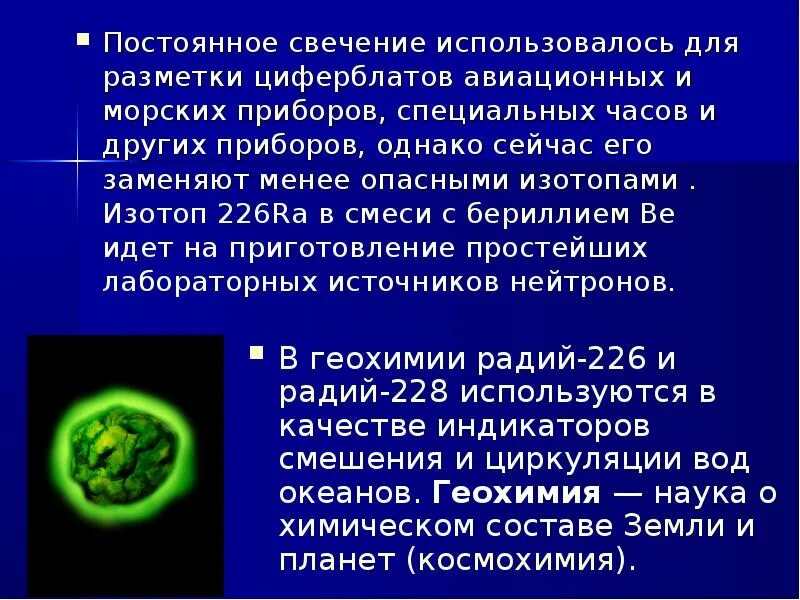 Постоянное свечение использовалось для разметки циферблатов авиационных и морских приборов, специальных часов и других приборов, однако сейчас его заменяют менее опасными изотопами . Изотоп 226Ra в смеси с бериллием Be идет на приготовление простейших лабораторных источников нейтронов.

В геохимии радий-226 и радий-228 используются в качестве индикаторов смешения и циркуляции вод океанов. Геохимия — наука о химическом составе Земли и планет (космохимия).